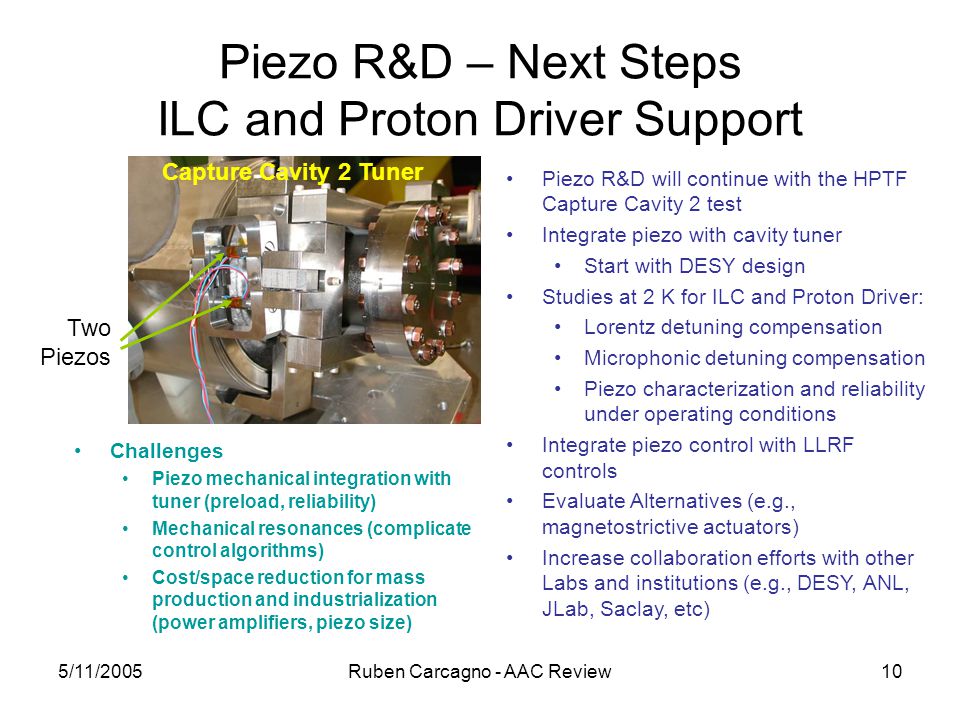 Piezo R&D – Next Steps
ILC and Proton Driver Support

Capture Cavity 2 Tuner

Two Piezos

• Challenges
• Piezo mechanical integration with tuner (preload, reliability)
• Mechanical resonances (complicate control algorithms)
• Cost/space reduction for mass production and industrialization (power amplifiers, piezo size)

• Piezo R&D will continue with the HPTF Capture Cavity 2 test
• Integrate piezo with cavity tuner
• Start with DESY design
• Studies at 2 K for ILC and Proton Driver:
• Lorentz detuning compensation
• Microphonic detuning compensation
• Piezo characterization and reliability under operating conditions
• Integrate piezo control with LLRF controls
• Evaluate Alternatives (e.g., magnetostrictive actuators)
• Increase collaboration efforts with other Labs and institutions (e.g., DESY, ANL, JLab, Saclay, etc)

5/11/2005 Ruben Carcagno - AAC Review 10